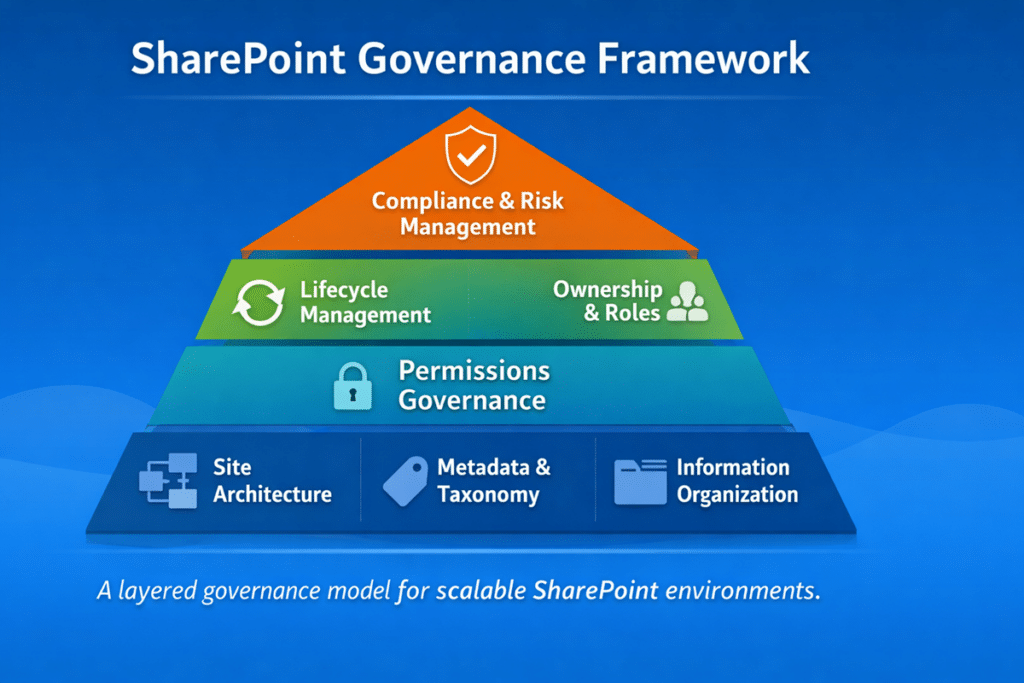 SharePoint Governance Framework

Compliance & Risk Management

Lifecycle Management

Ownership & Roles

Permissions Governance

Site Architecture

Metadata & Taxonomy

Information Organization

A layered governance model for scalable SharePoint environments.